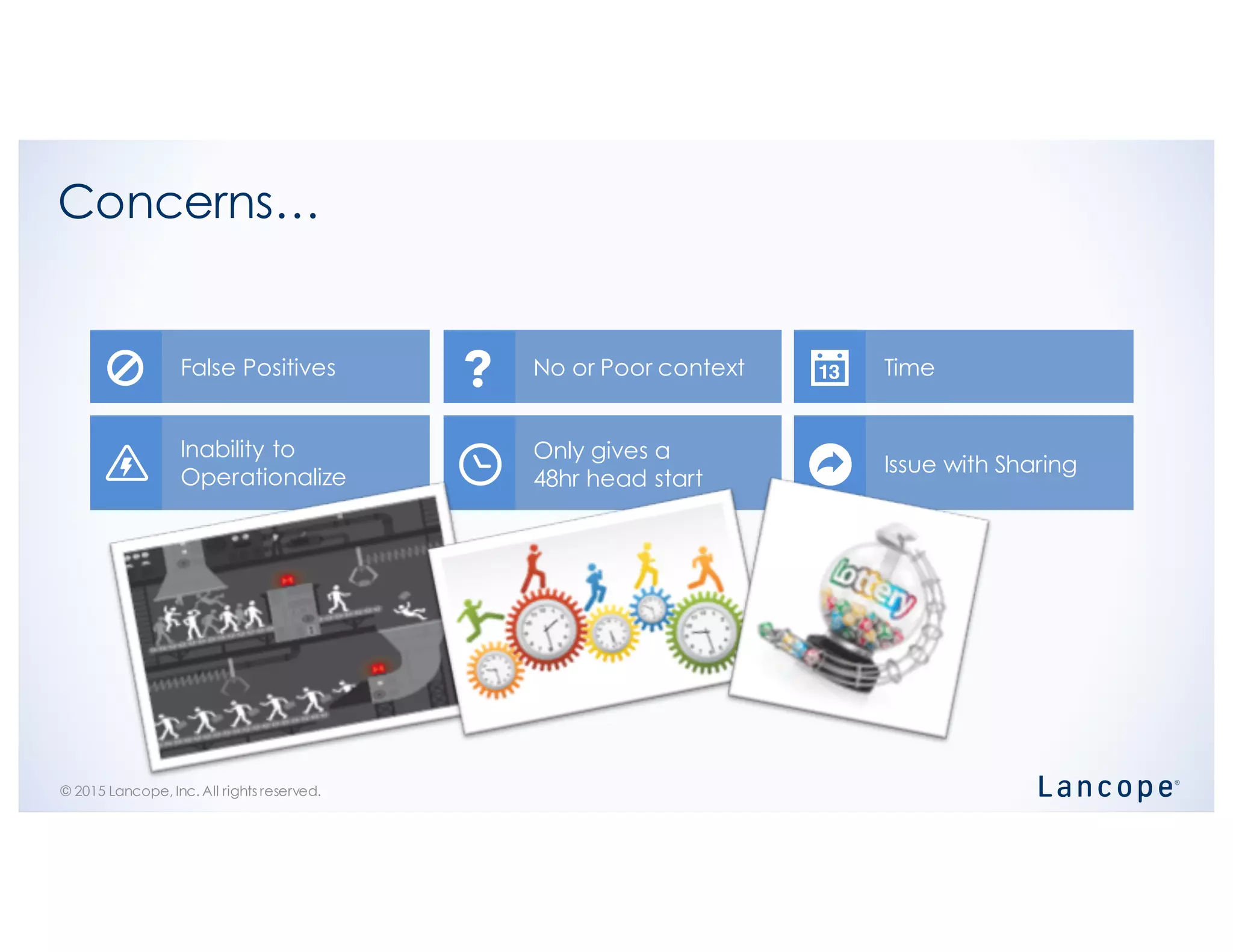 Concerns…

False Positives

?

No or Poor context

13

Time

Inability to Operationalize

Only gives a 48hr head start

Issue with Sharing

lottery

© 2015 Lancope, Inc. All rights reserved.

Lancope®